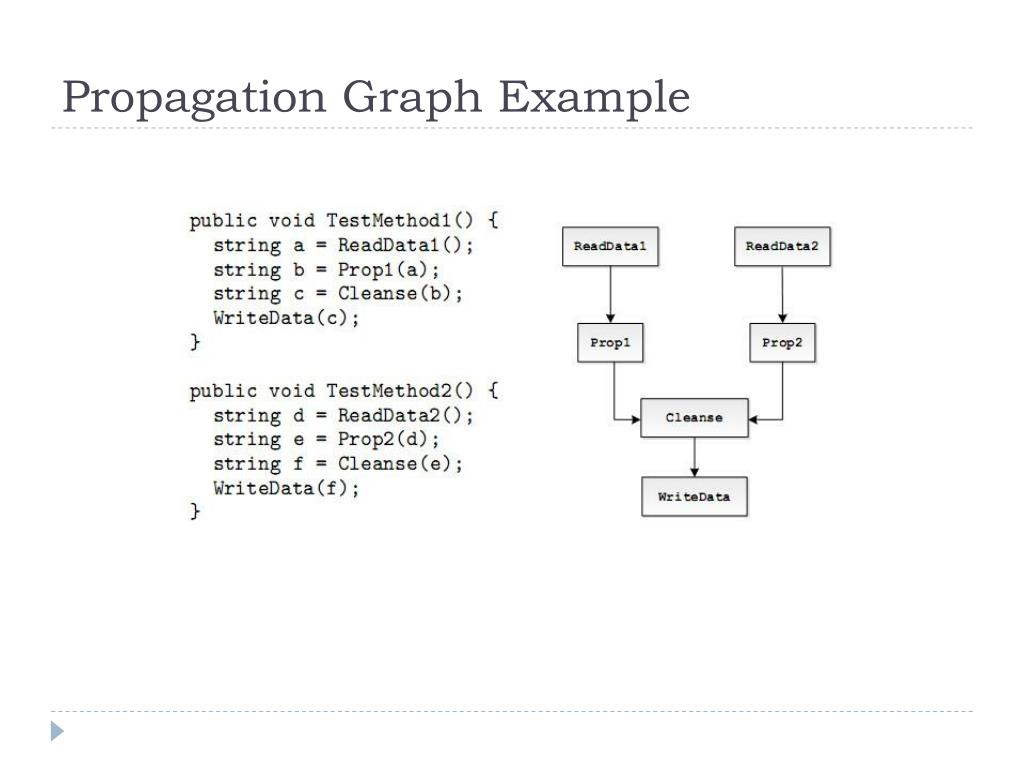 Propagation Graph Example

public void TestMethod1() {
string a = ReadData1();
string b = Prop1(a);
string c = Cleanse(b);
WriteData(c);
}

public void TestMethod2() {
string d = ReadData2();
string e = Prop2(d);
string f = Cleanse(e);
WriteData(f);
}

ReadData1

ReadData2

Prop1

Prop2

Cleanse

WriteData